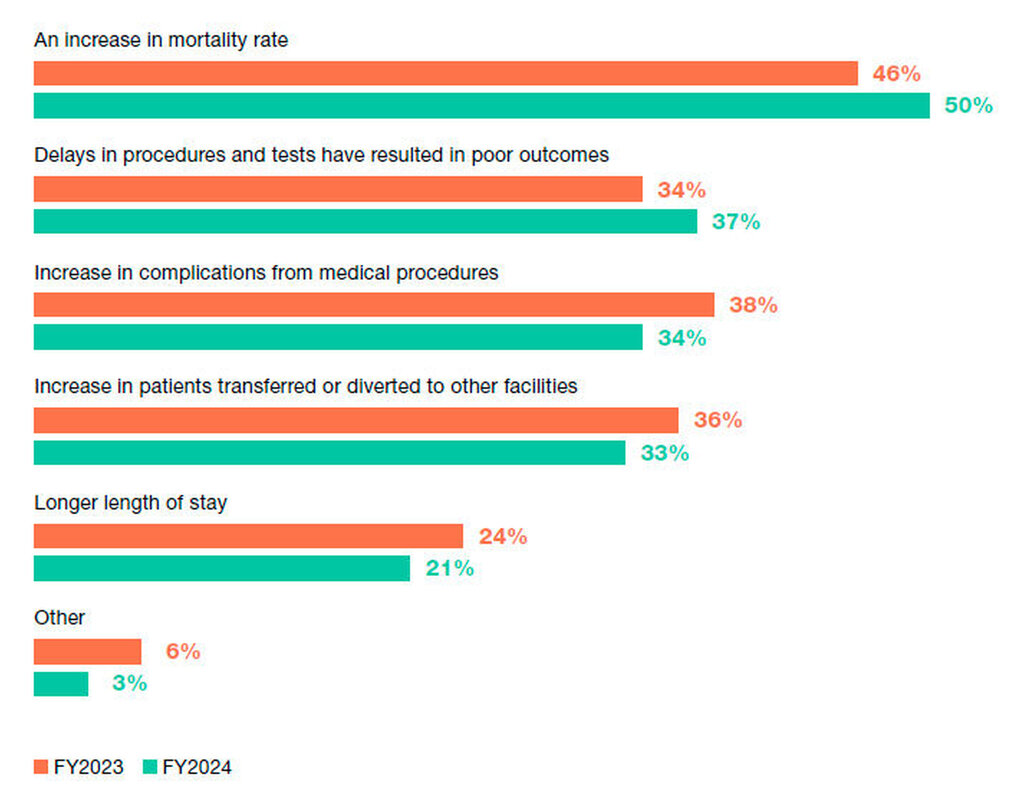 An increase in mortality rate

46%

50%

Delays in procedures and tests have resulted in poor outcomes

34%

37%

Increase in complications from medical procedures

38%

34%

Increase in patients transferred or diverted to other facilities

36%

33%

Longer length of stay

24%

21%

Other

6%

3%

FY2023 FY2024